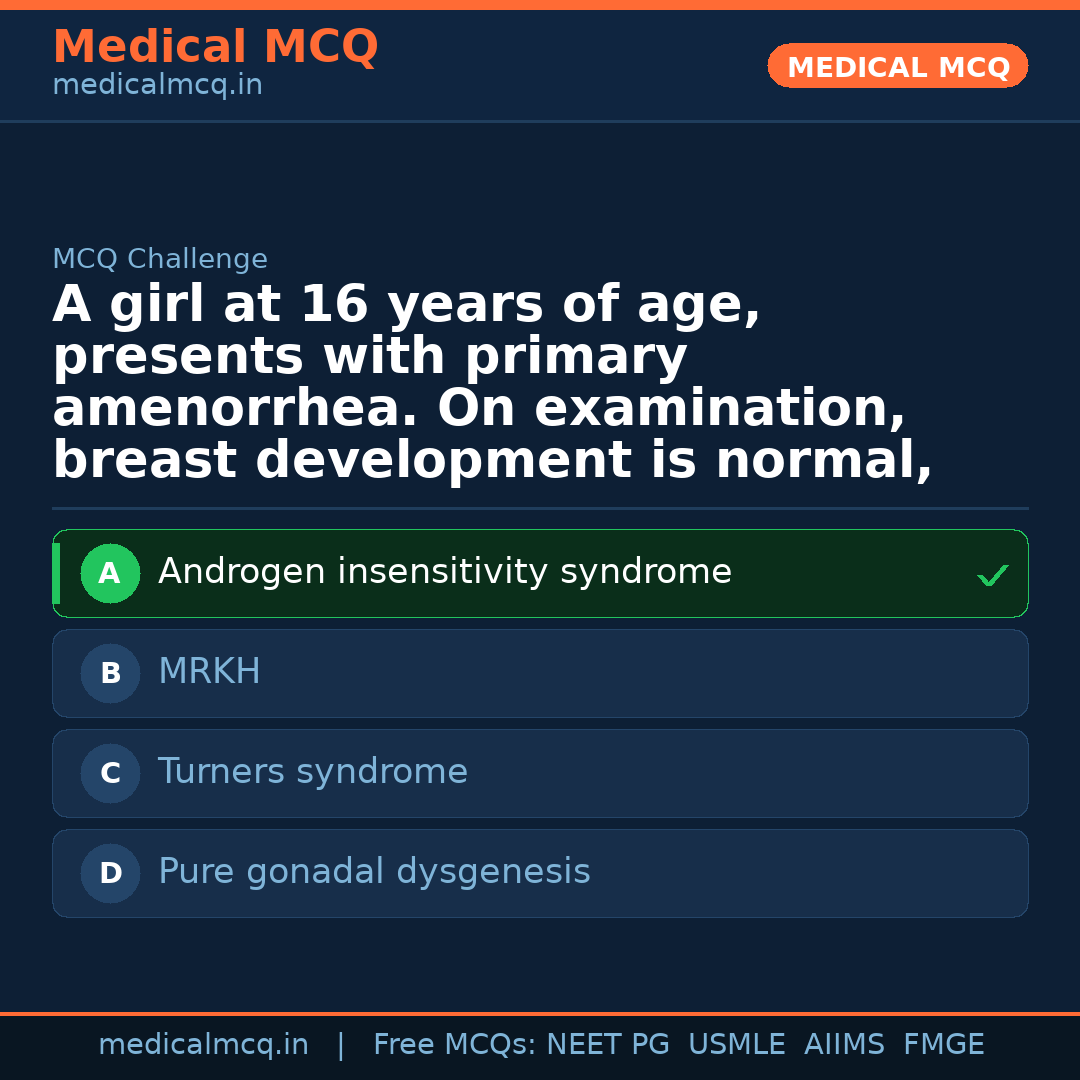 Medical MCQ
medicalmcq.in

MEDICAL MCQ

MCQ Challenge

A girl at 16 years of age, presents with primary amenorrhea. On examination, breast development is normal,

A Androgen insensitivity syndrome ✓

B MRKH

C Turners syndrome

D Pure gonadal dysgenesis

medicalmcq.in | Free MCQs: NEET PG USMLE AIIMS FMGE